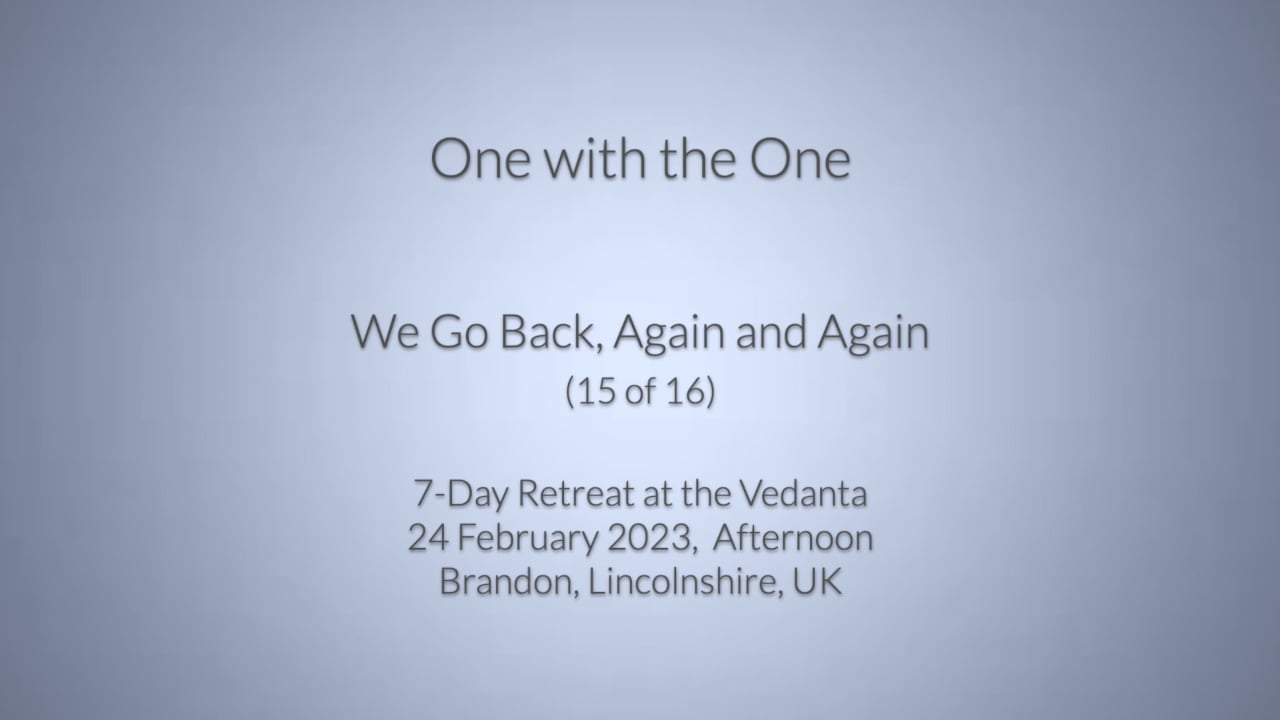 One with the One

We Go Back, Again and Again
(15 of 16)

7-Day Retreat at the Vedanta
24 February 2023, Afternoon
Brandon, Lincolnshire, UK